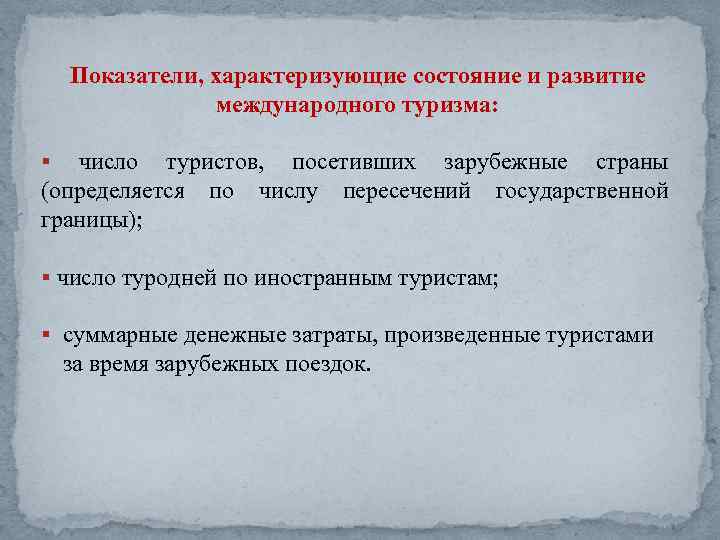 Показатели, характеризующие состояние и развитие международного туризма:

▪ число туристов, посетивших зарубежные страны (определяется по числу пересечений государственной границы);

▪ число туродней по иностранным туристам;

▪ суммарные денежные затраты, произведенные туристами за время зарубежных поездок.